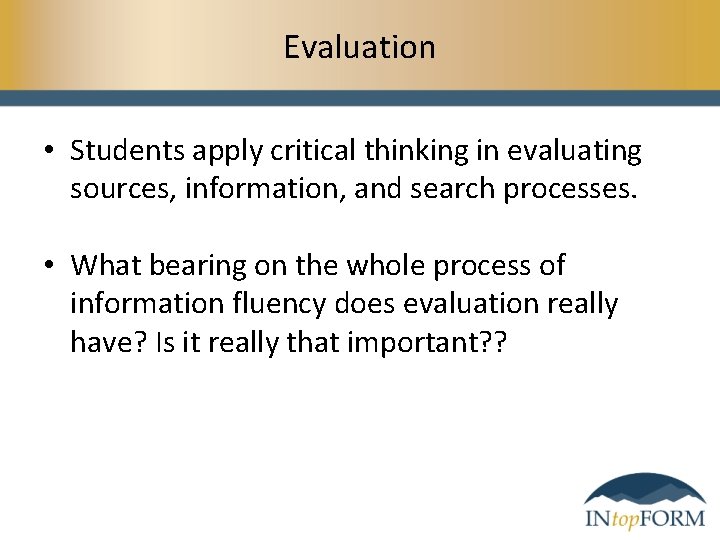 Evaluation

• Students apply critical thinking in evaluating sources, information, and search processes.

• What bearing on the whole process of information fluency does evaluation really have? Is it really that important??

INtopFORM